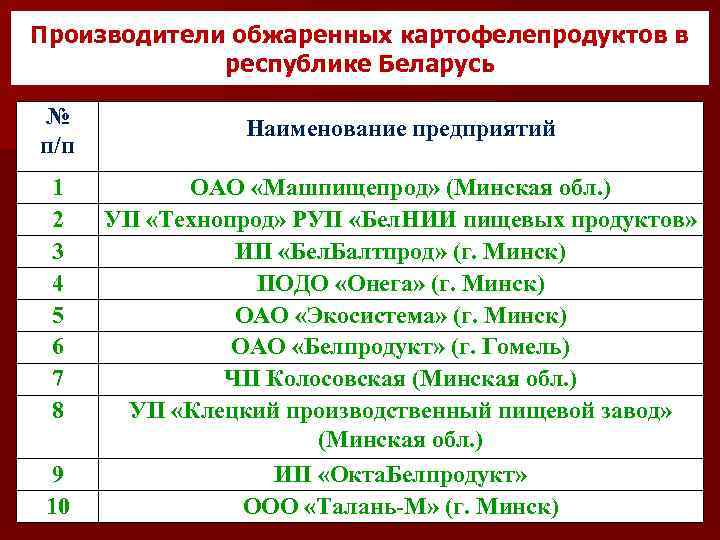 Производители обжаренных картофелепродуктов в республике Беларусь

| № п/п | Наименование предприятий |
|---|---|
| 1 | ОАО «Машпищепрод» (Минская обл.) |
| 2 | УП «Технопрод» РУП «БелНИИ пищевых продуктов» |
| 3 | ИП «БелБалтпрод» (г. Минск) |
| 4 | ПОДО «Онега» (г. Минск) |
| 5 | ОАО «Экосистема» (г. Минск) |
| 6 | ОАО «Белпродукт» (г. Гомель) |
| 7 | ЧП Колосовская (Минская обл.) |
| 8 | УП «Клецкий производственный пищевой завод» (Минская обл.) |
| 9 | ИП «ОктаБелпродукт» |
| 10 | ООО «Талань-М» (г. Минск) |